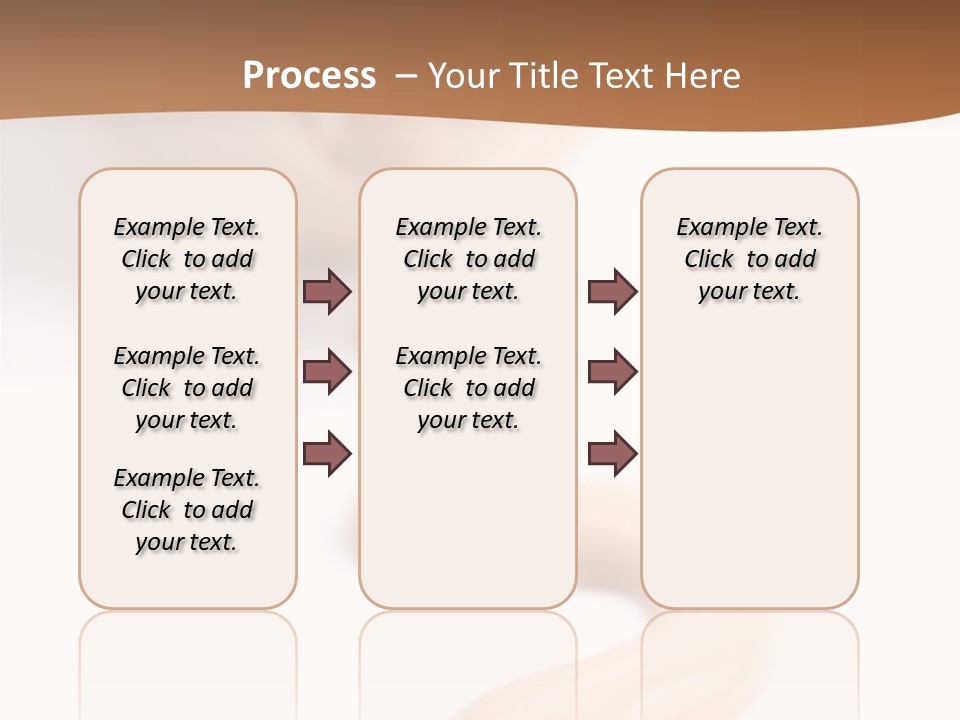 Process – Your Title Text Here

Example Text. Click to add your text.

Example Text. Click to add your text.

Example Text. Click to add your text.

Example Text. Click to add your text.

Example Text. Click to add your text.

Example Text. Click to add your text.